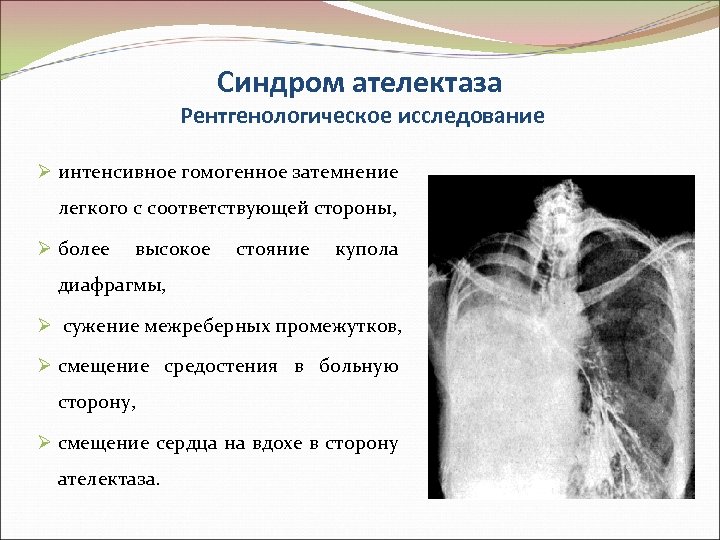 Синдром ателектаза
Рентгенологическое исследование

➢ интенсивное гомогенное затемнение легкого с соответствующей стороны,

➢ более высокое стояние купола диафрагмы,

➢ сужение межреберных промежутков,

➢ смещение средостения в больную сторону,

➢ смещение сердца на вдохе в сторону ателектаза.